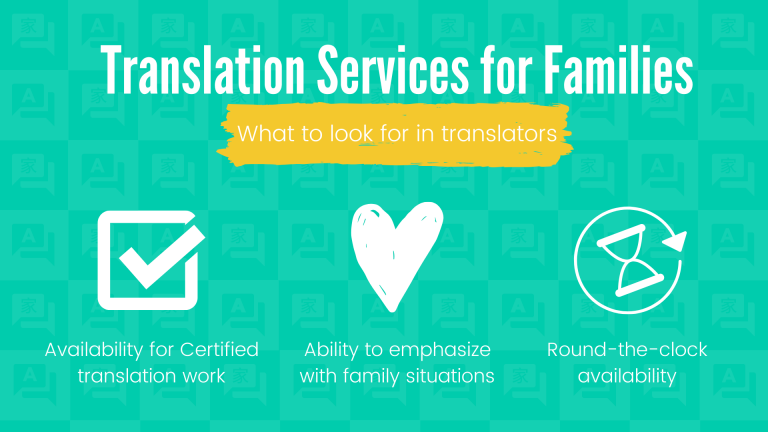 Translation Services for Families

What to look for in translators

Availability for Certified translation work

Ability to emphasize with family situations

Round-the-clock availability